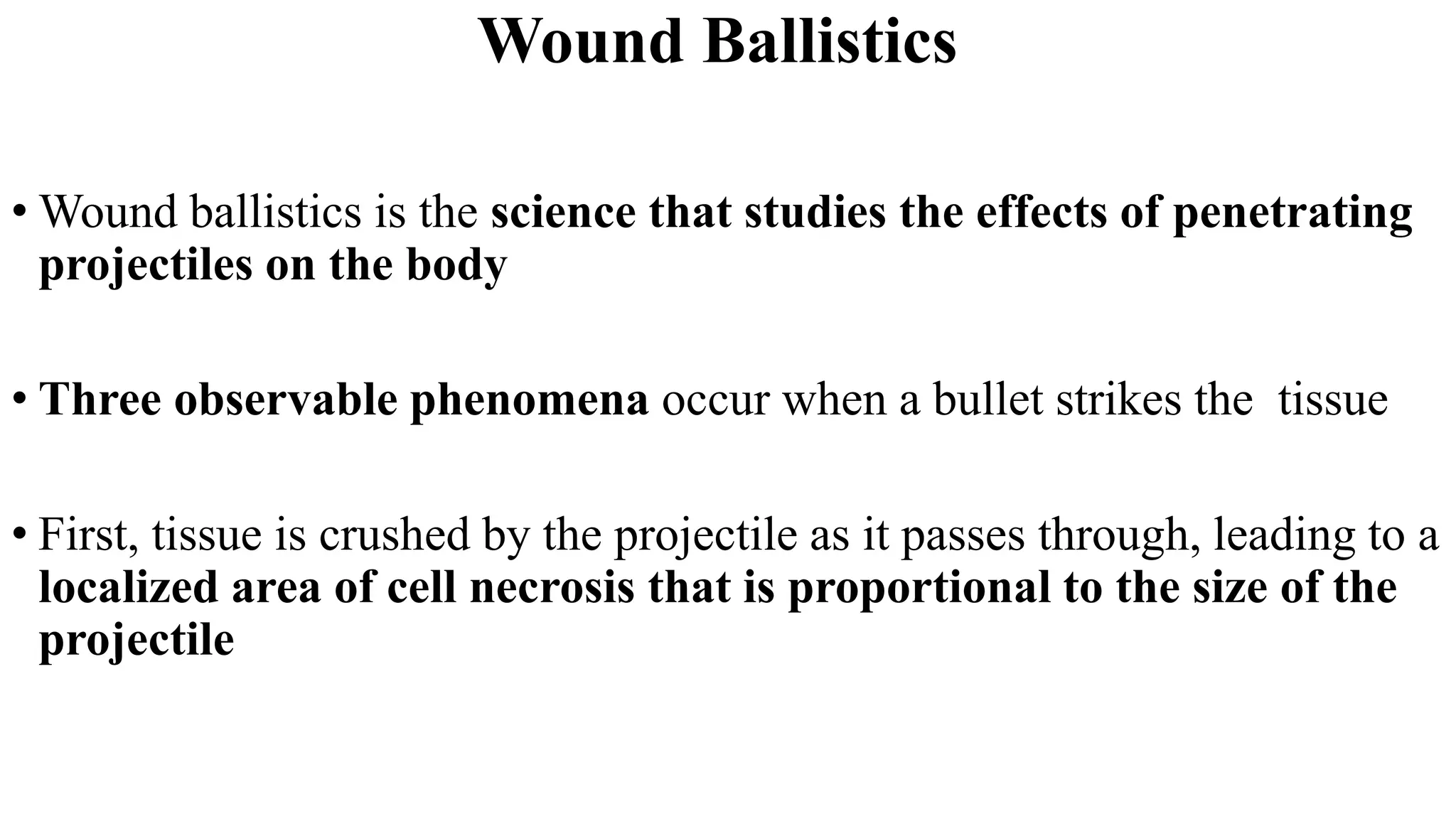 Wound Ballistics

• Wound ballistics is the science that studies the effects of penetrating projectiles on the body

• Three observable phenomena occur when a bullet strikes the  tissue

• First, tissue is crushed by the projectile as it passes through, leading to a localized area of cell necrosis that is proportional to the size of the projectile